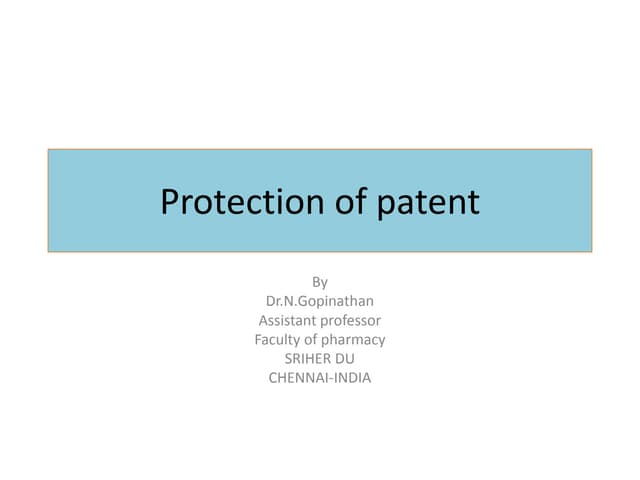 Protection of patent

By
Dr.N.Gopinathan
Assistant professor
Faculty of pharmacy
SRIHER DU
CHENNAI-INDIA